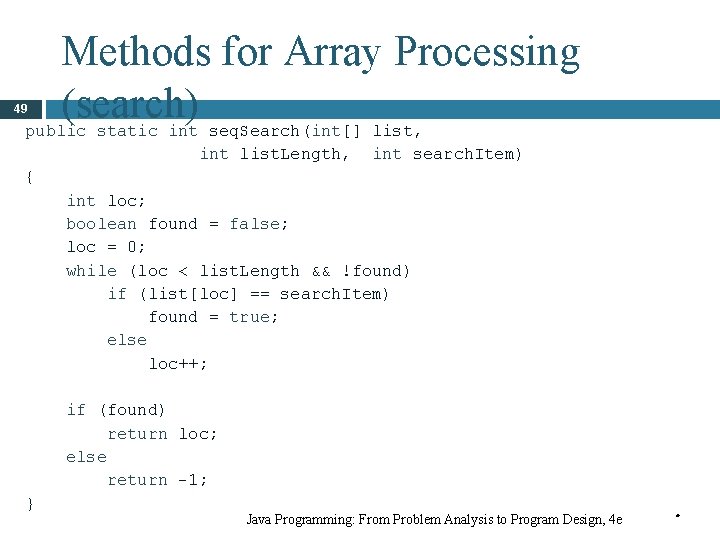 Methods for Array Processing (search)

49

public static int seqSearch(int[] list,
                 int listLength,  int searchItem)
{
    int loc;
    boolean found = false;
    loc = 0;
    while (loc < listLength && !found)
        if (list[loc] == searchItem)
            found = true;
        else
            loc++;

    if (found)
        return loc;
    else
        return -1;
}

Java Programming: From Problem Analysis to Program Design, 4e